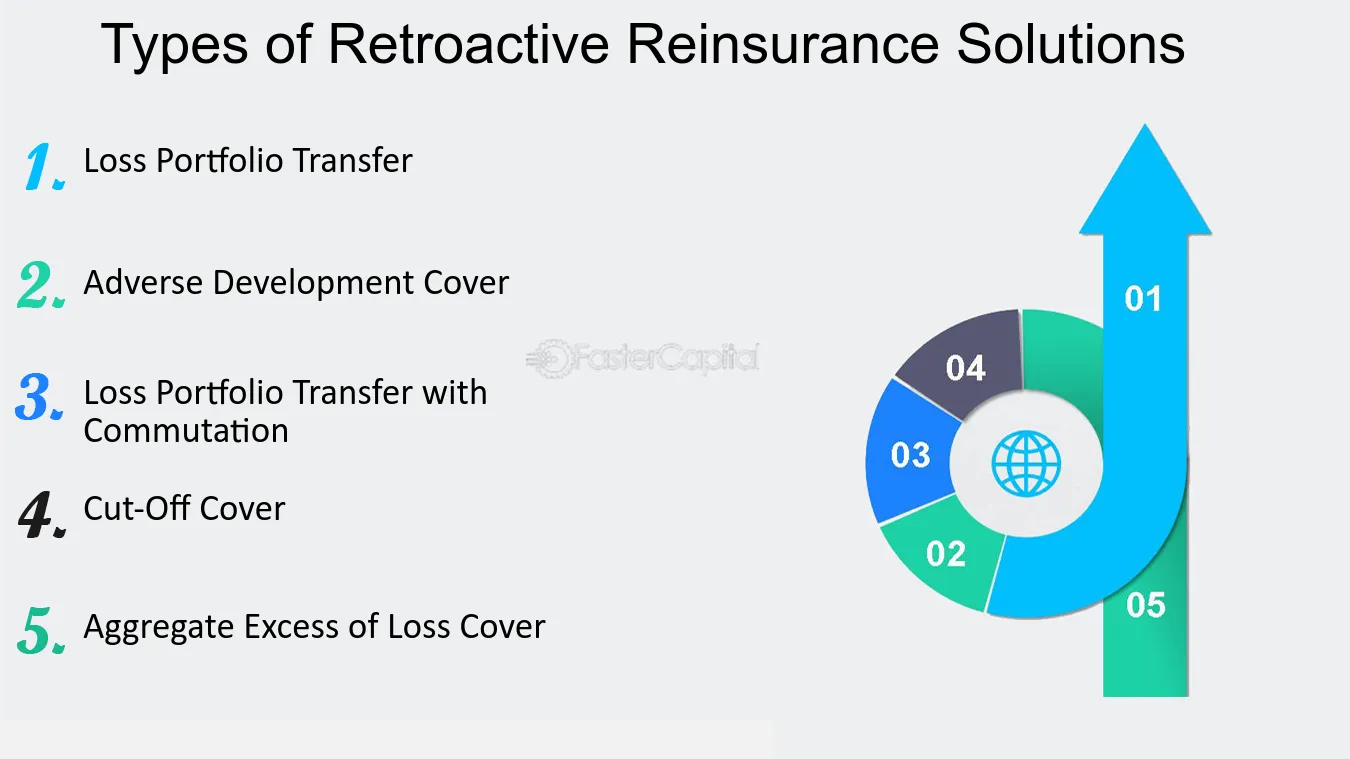 Types of Retroactive Reinsurance Solutions

1. Loss Portfolio Transfer

2. Adverse Development Cover

3. Loss Portfolio Transfer with Commutation

4. Cut-Off Cover

5. Aggregate Excess of Loss Cover

FasterCapital

01

04

03

02

05